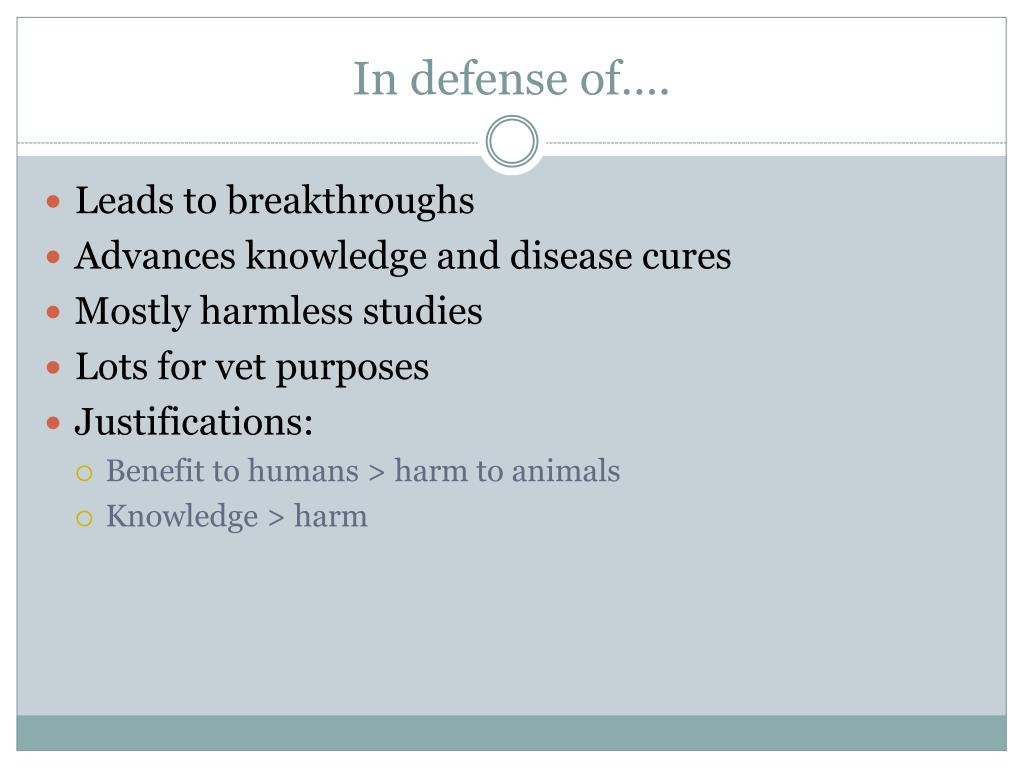 In defense of….

- Leads to breakthroughs
- Advances knowledge and disease cures
- Mostly harmless studies
- Lots for vet purposes
- Justifications:
  - Benefit to humans > harm to animals
  - Knowledge > harm